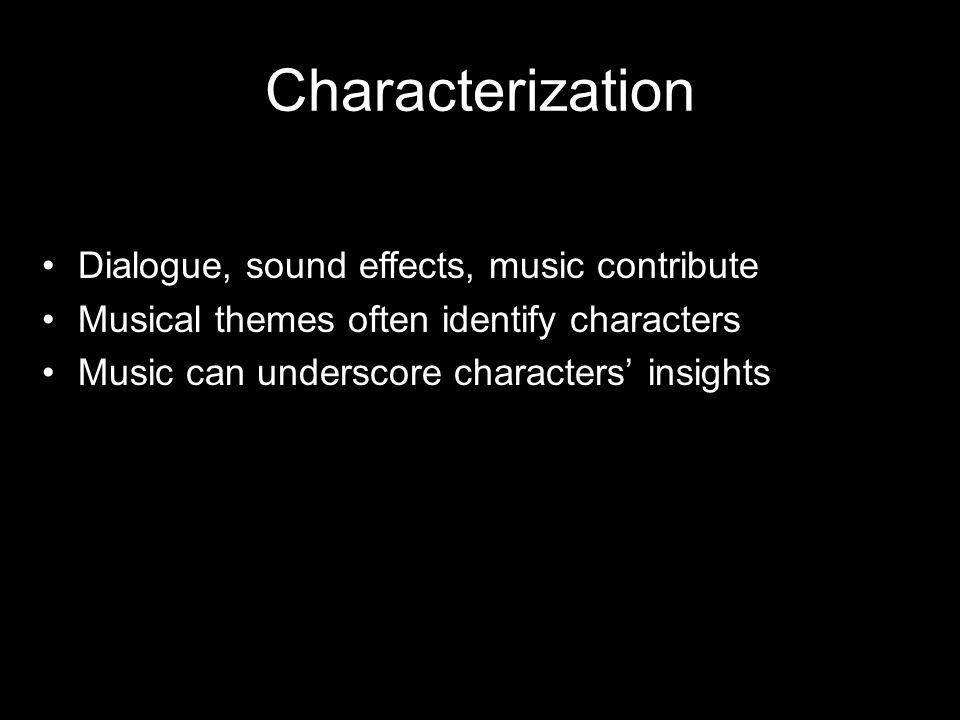 Characterization

• Dialogue, sound effects, music contribute
• Musical themes often identify characters
• Music can underscore characters’ insights